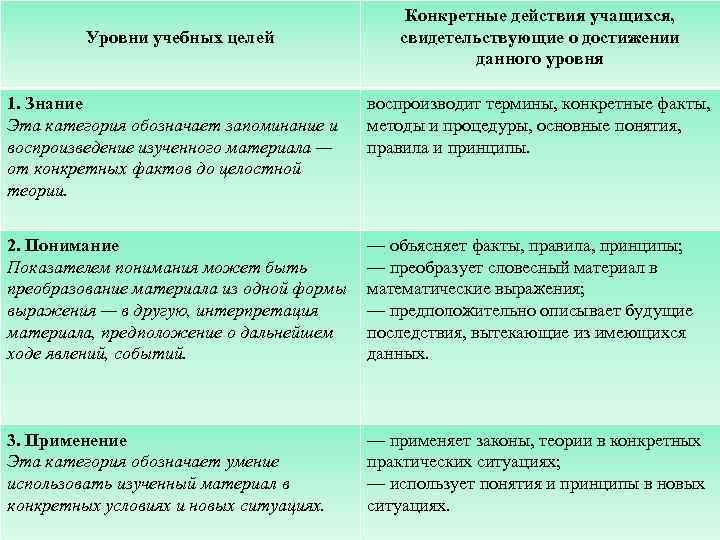 | Уровни учебных целей | Конкретные действия учащихся, свидетельствующие о достижении данного уровня |
|---|---|
| 1. Знание Эта категория обозначает запоминание и воспроизведение изученного материала — от конкретных фактов до целостной теории. | воспроизводит термины, конкретные факты, методы и процедуры, основные понятия, правила и принципы. |
| 2. Понимание Показателем понимания может быть преобразование материала из одной формы выражения — в другую, интерпретация материала, предположение о дальнейшем ходе явлений, событий. | — объясняет факты, правила, принципы; — преобразует словесный материал в математические выражения; — предположительно описывает будущие последствия, вытекающие из имеющихся данных. |
| 3. Применение Эта категория обозначает умение использовать изученный материал в конкретных условиях и новых ситуациях. | — применяет законы, теории в конкретных практических ситуациях; — использует понятия и принципы в новых ситуациях. |